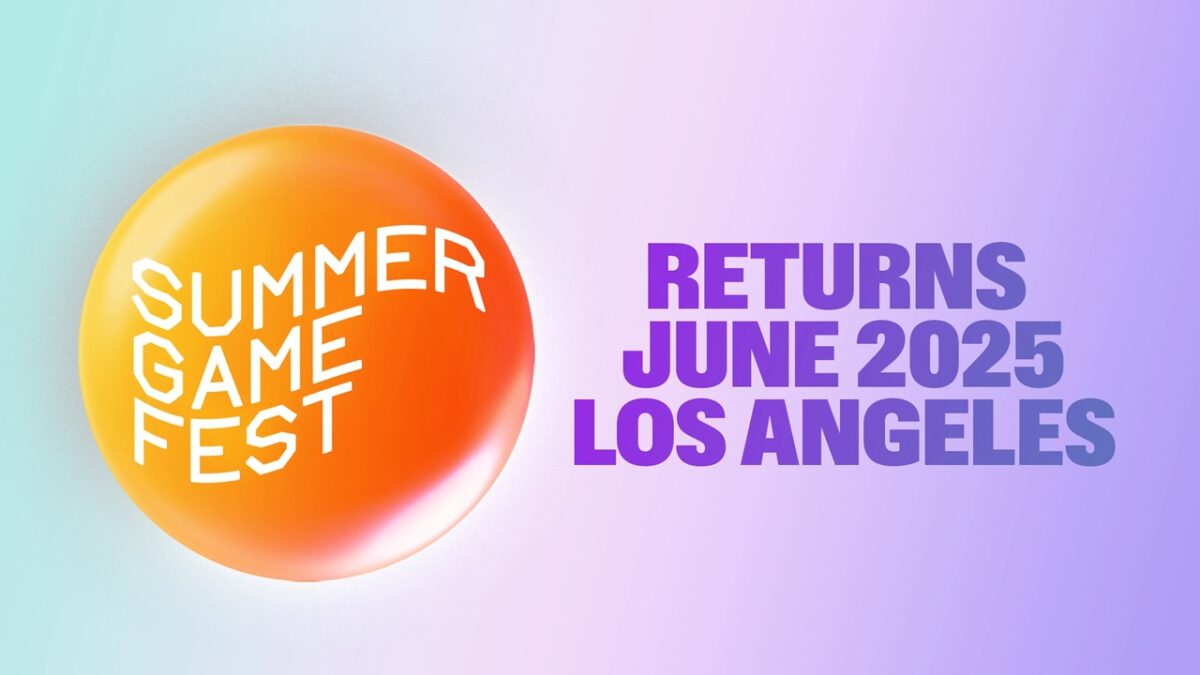 SUMMER GAME FEST

RETURNS
JUNE 2025
LOS ANGELES